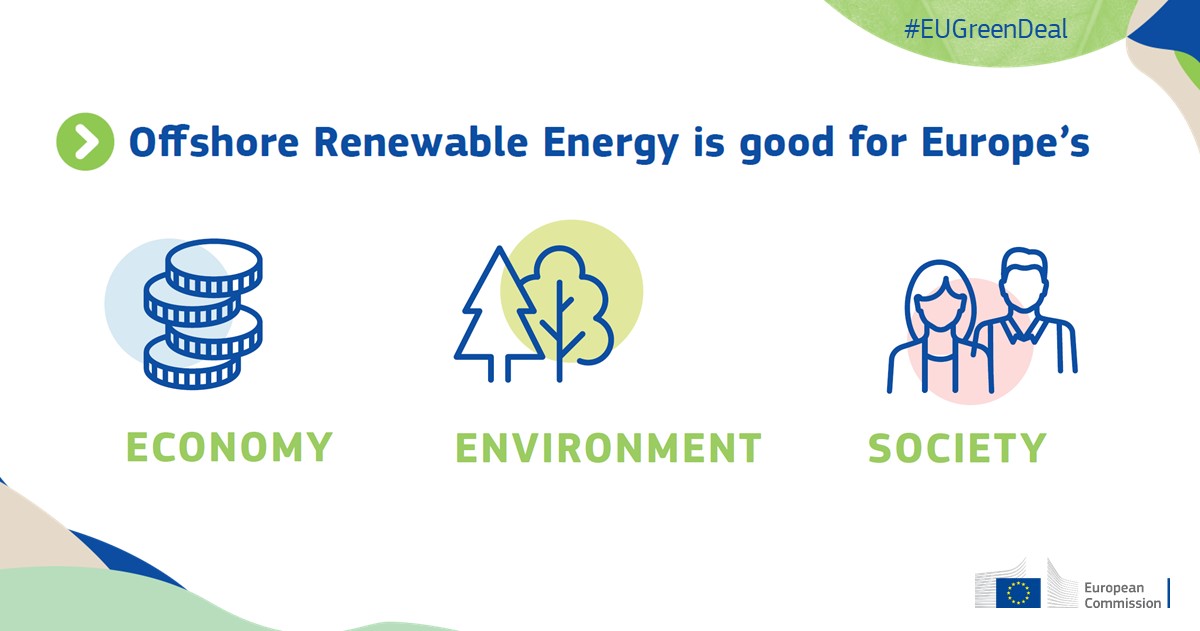 #EUGreenDeal

Offshore Renewable Energy is good for Europe's

ECONOMY

ENVIRONMENT

SOCIETY

European Commission